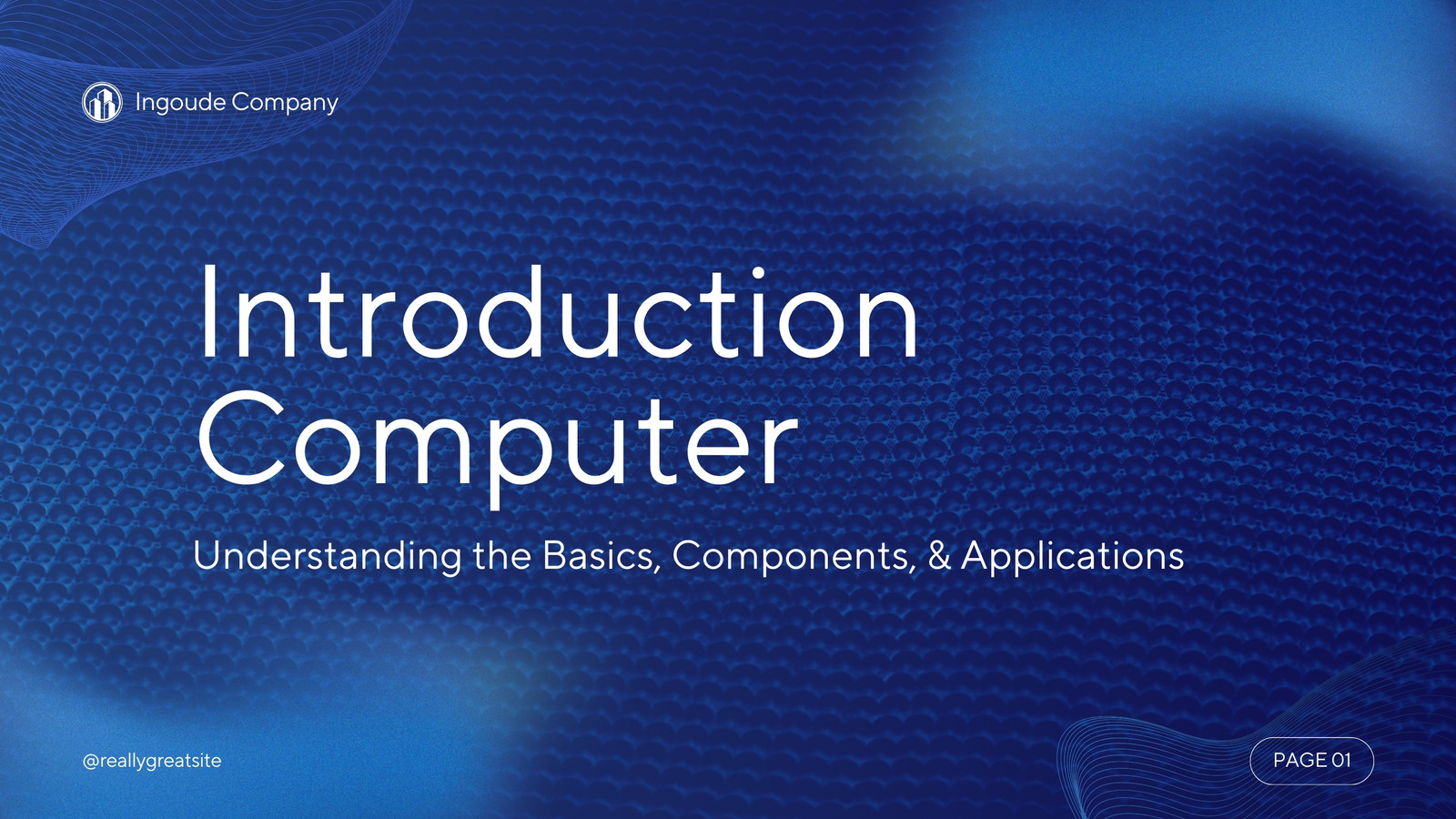 Ingoude Company

Introduction Computer

Understanding the Basics, Components, & Applications

@reallygreatsite

PAGE 01